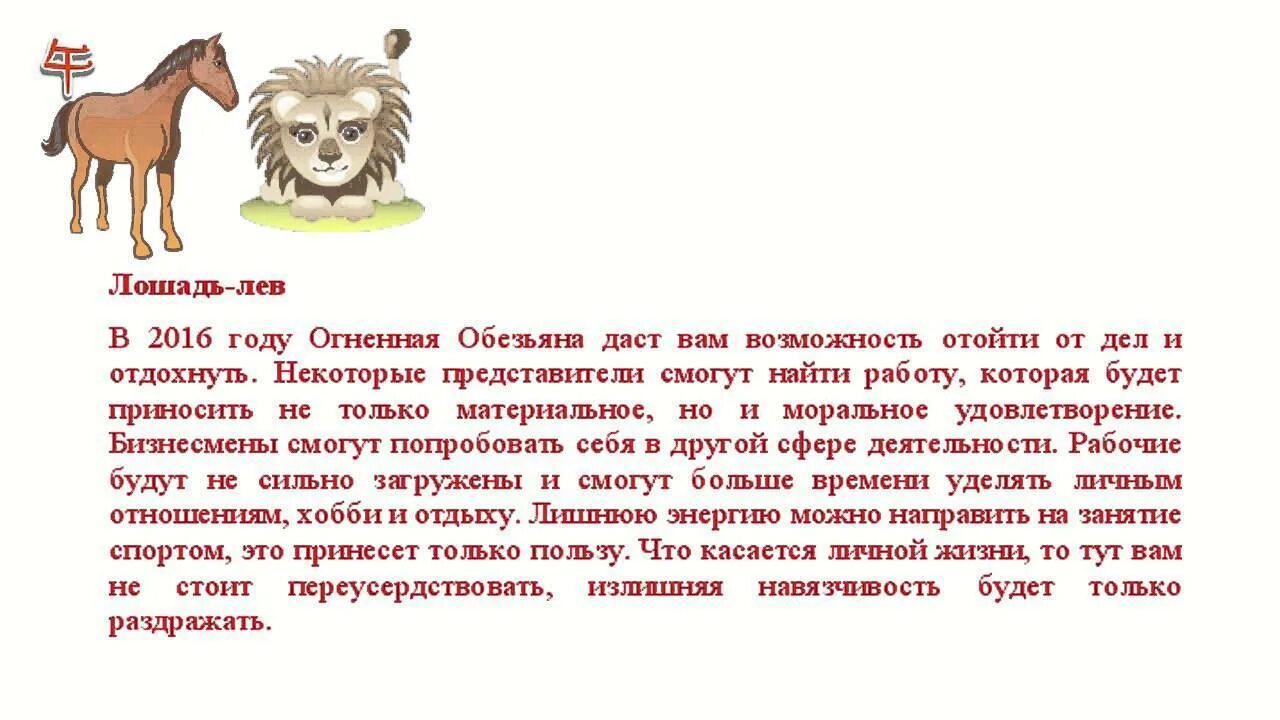 午

Лошадь-лев

В 2016 году Огненная Обезьяна даст вам возможность отойти от дел и отдохнуть. Некоторые представители смогут найти работу, которая будет приносить не только материальное, но и моральное удовлетворение. Бизнесмены смогут попробовать себя в другой сфере деятельности. Рабочие будут не сильно загружены и смогут больше времени уделять личным отношениям, хобби и отдыху. Лишнюю энергию можно направить на занятие спортом, это принесет только пользу. Что касается личной жизни, то тут вам не стоит переусердствовать, излишняя навязчивость будет только раздражать.